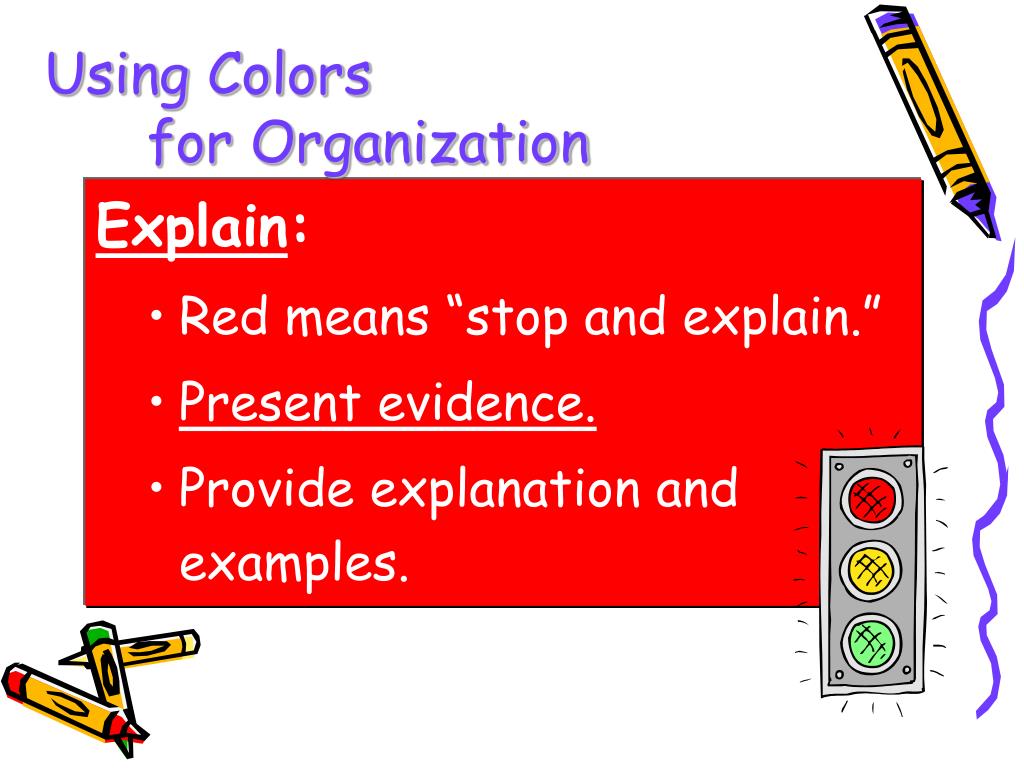 Using Colors
for Organization

Explain:

• Red means “stop and explain.”
• Present evidence.
• Provide explanation and examples.